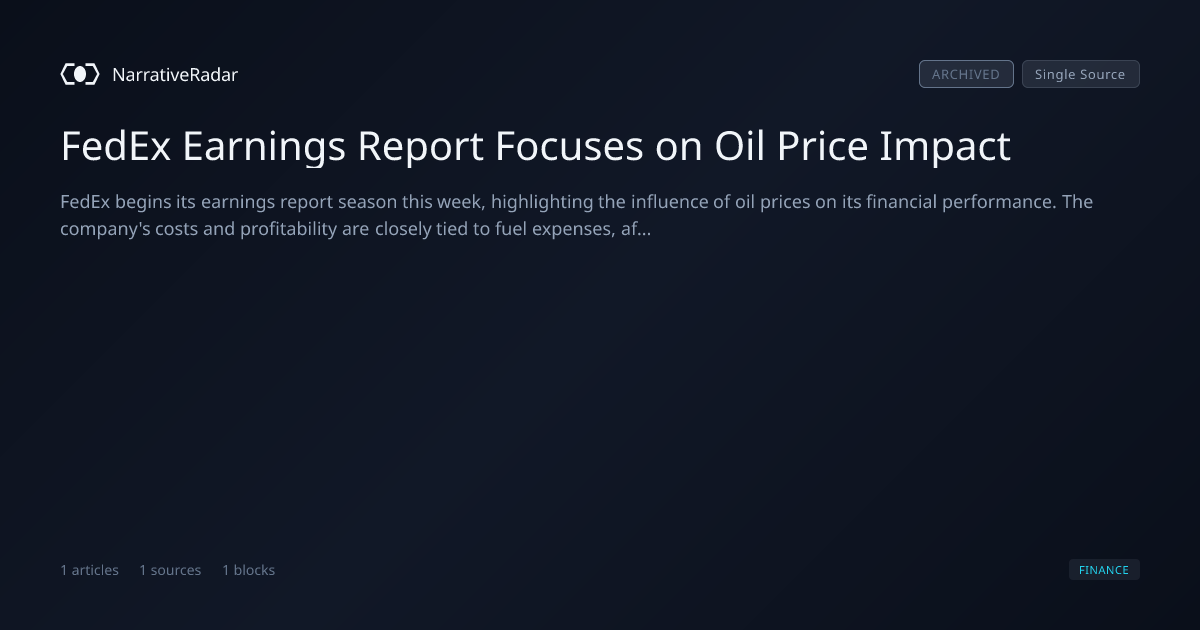 NarrativeRadar

ARCHIVED
Single Source

FedEx Earnings Report Focuses on Oil Price Impact

FedEx begins its earnings report season this week, highlighting the influence of oil prices on its financial performance. The company's costs and profitability are closely tied to fuel expenses, af...

1 articles 1 sources 1 blocks

FINANCE